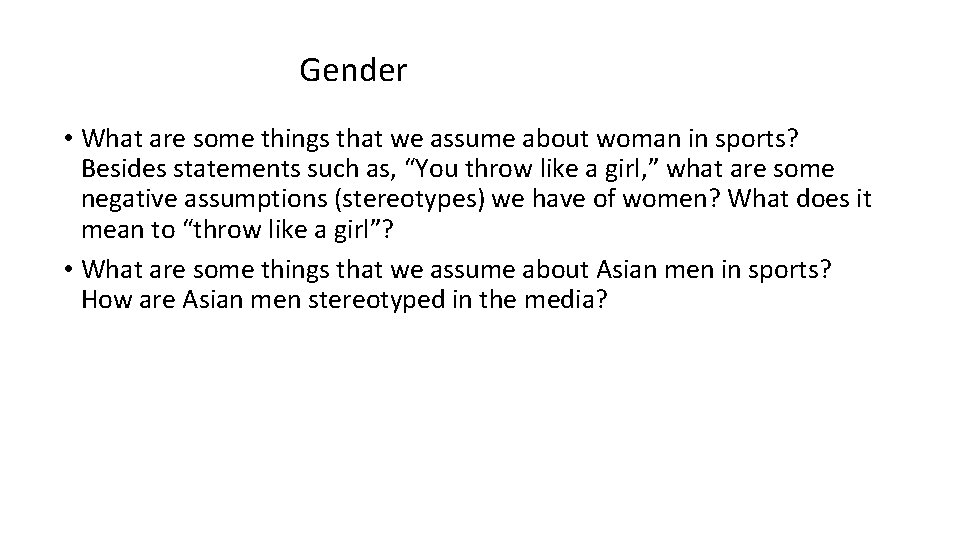 Gender

• What are some things that we assume about woman in sports? Besides statements such as, “You throw like a girl,” what are some negative assumptions (stereotypes) we have of women? What does it mean to “throw like a girl”?

• What are some things that we assume about Asian men in sports? How are Asian men stereotyped in the media?